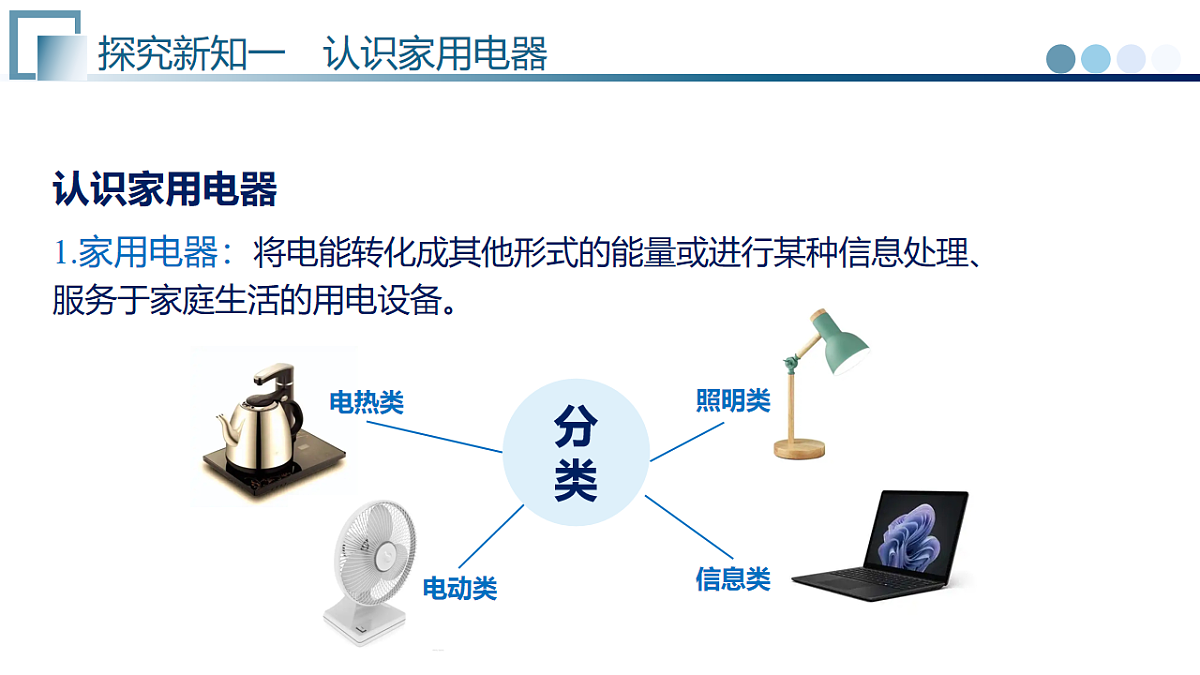 探究新知一　认识家用电器

认识家用电器

1.家用电器：将电能转化成其他形式的能量或进行某种信息处理、服务于家庭生活的用电设备。

电热类

照明类

分类

电动类

信息类